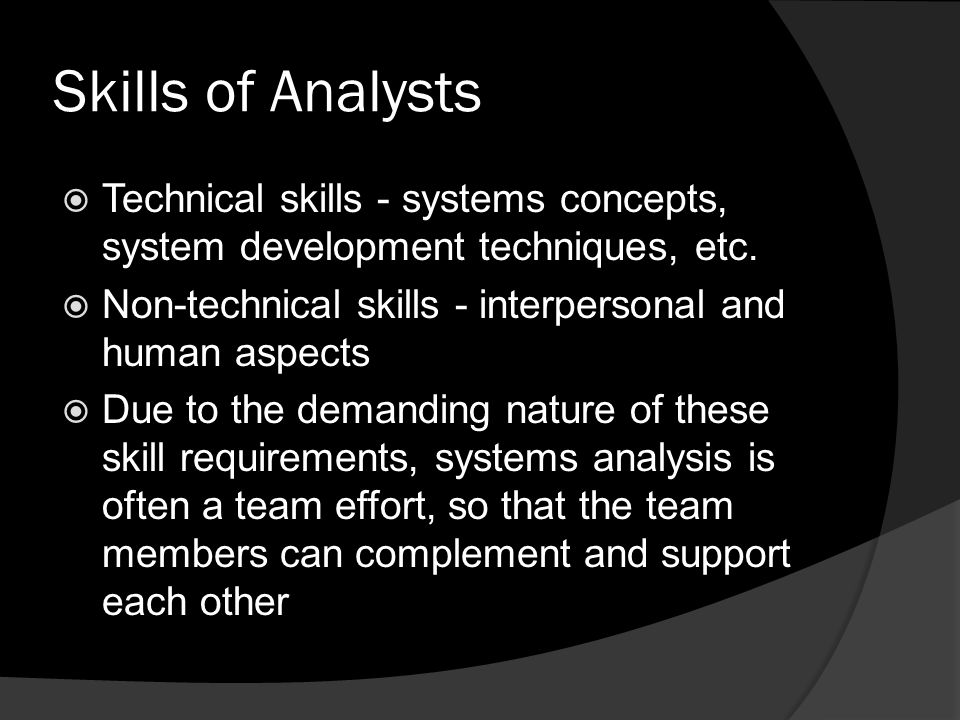 Skills of Analysts

Technical skills - systems concepts, system development techniques, etc.

Non-technical skills - interpersonal and human aspects

Due to the demanding nature of these skill requirements, systems analysis is often a team effort, so that the team members can complement and support each other